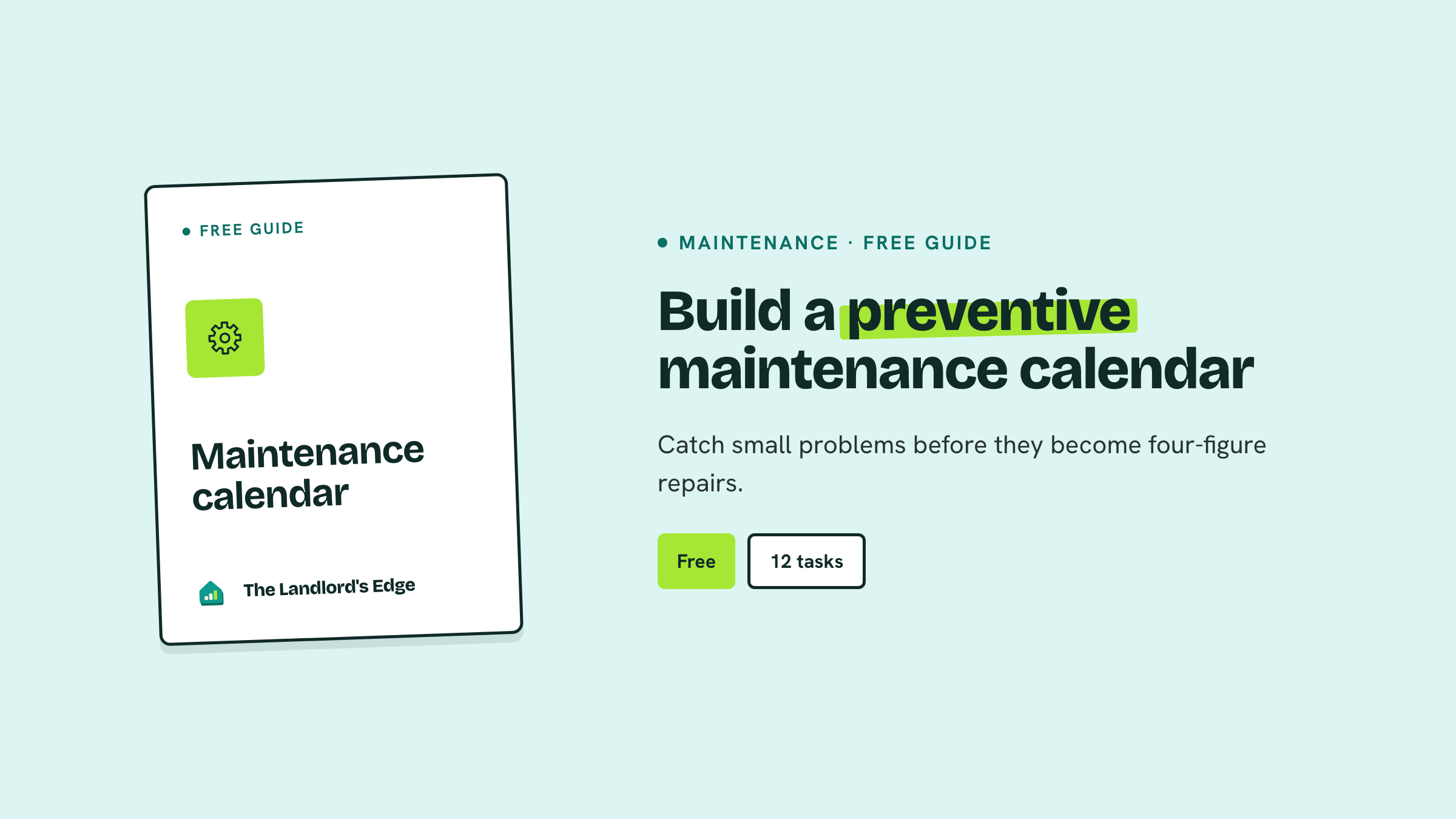 FREE GUIDE

Maintenance calendar

The Landlord's Edge

MAINTENANCE · FREE GUIDE

Build a preventive maintenance calendar

Catch small problems before they become four-figure repairs.

Free

12 tasks